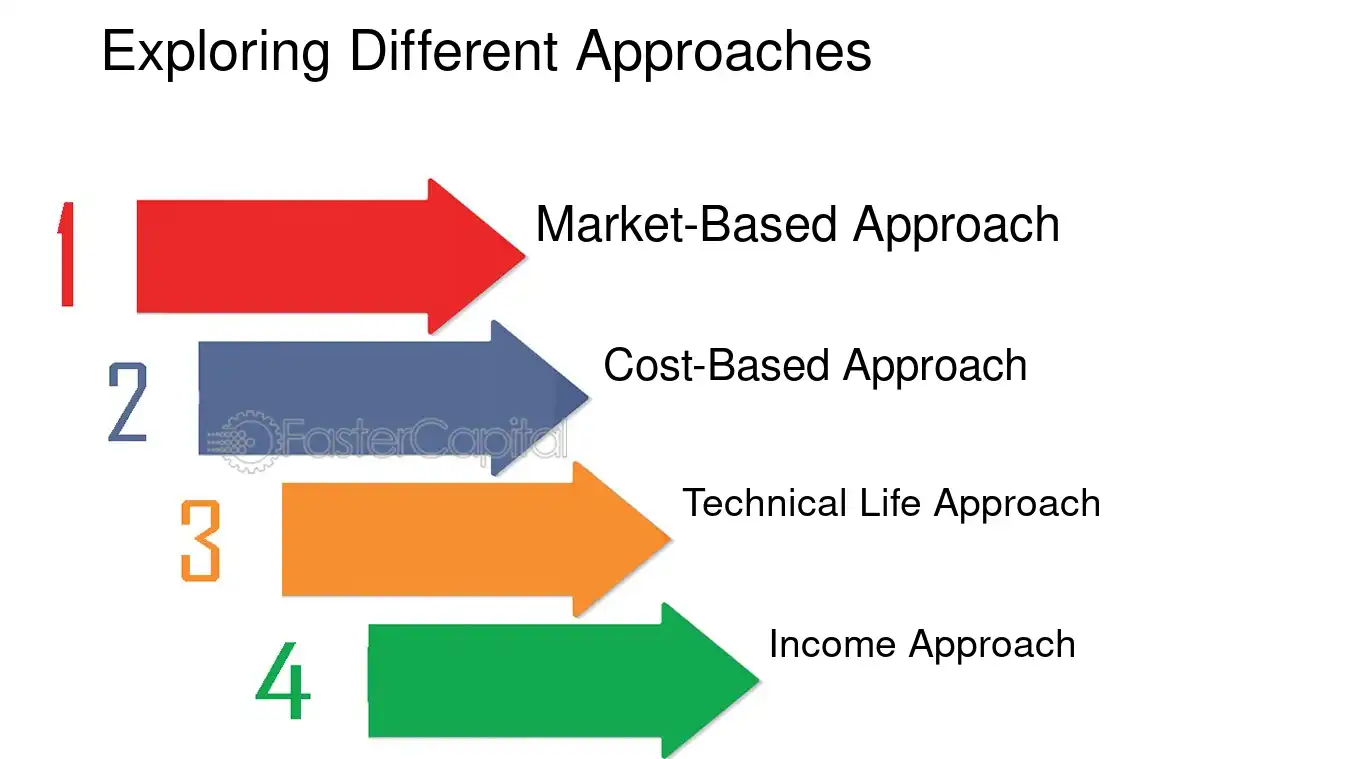 Exploring Different Approaches

1
Market-Based Approach

2
Cost-Based Approach

3
Technical Life Approach

4
Income Approach

FasterCapital